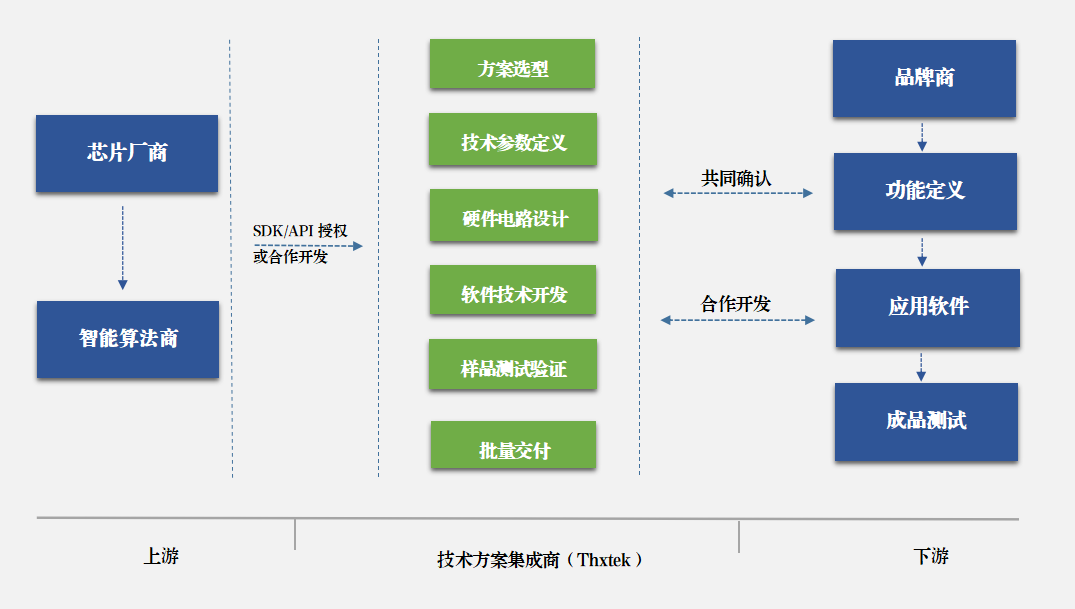 芯片厂商

智能算法商

SDK/API 授权
或合作开发

方案选型

技术参数定义

硬件电路设计

软件技术开发

样品测试验证

批量交付

共同确认

合作开发

品牌商

功能定义

应用软件

成品测试

上游

技术方案集成商（Thxtek）

下游